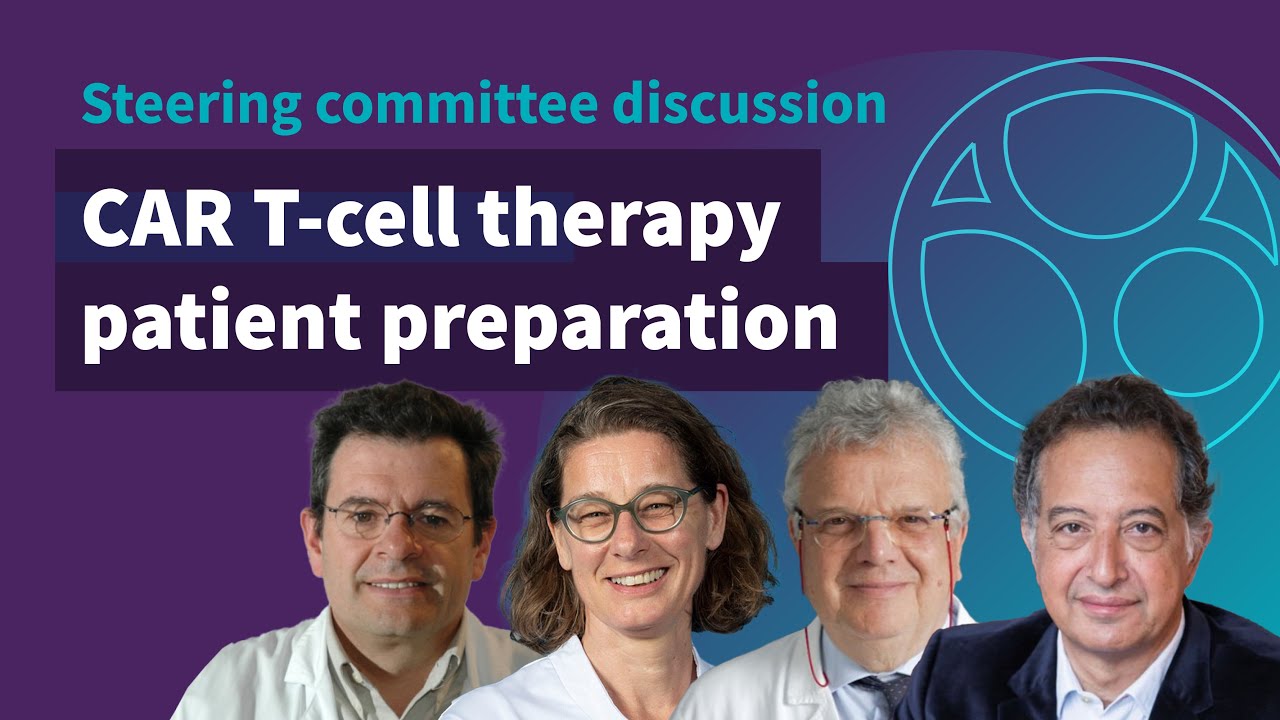 Steering committee discussion

CAR T-cell therapy patient preparation